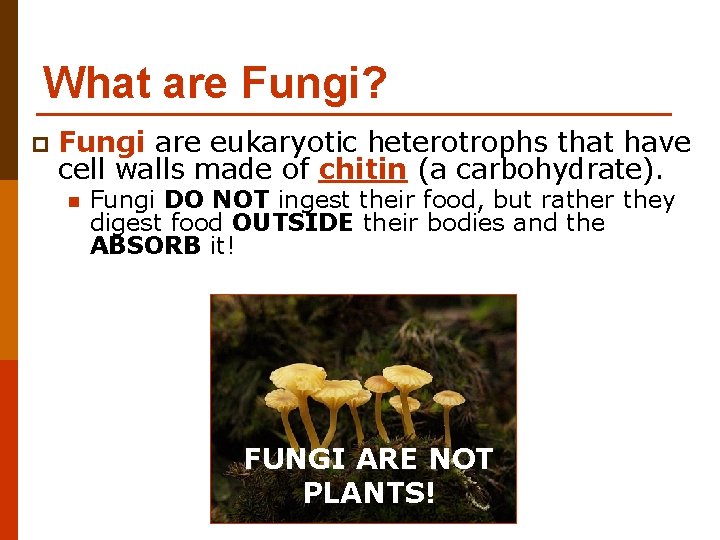 What are Fungi?

Fungi are eukaryotic heterotrophs that have cell walls made of chitin (a carbohydrate).

Fungi DO NOT ingest their food, but rather they digest food OUTSIDE their bodies and the ABSORB it!

FUNGI ARE NOT PLANTS!